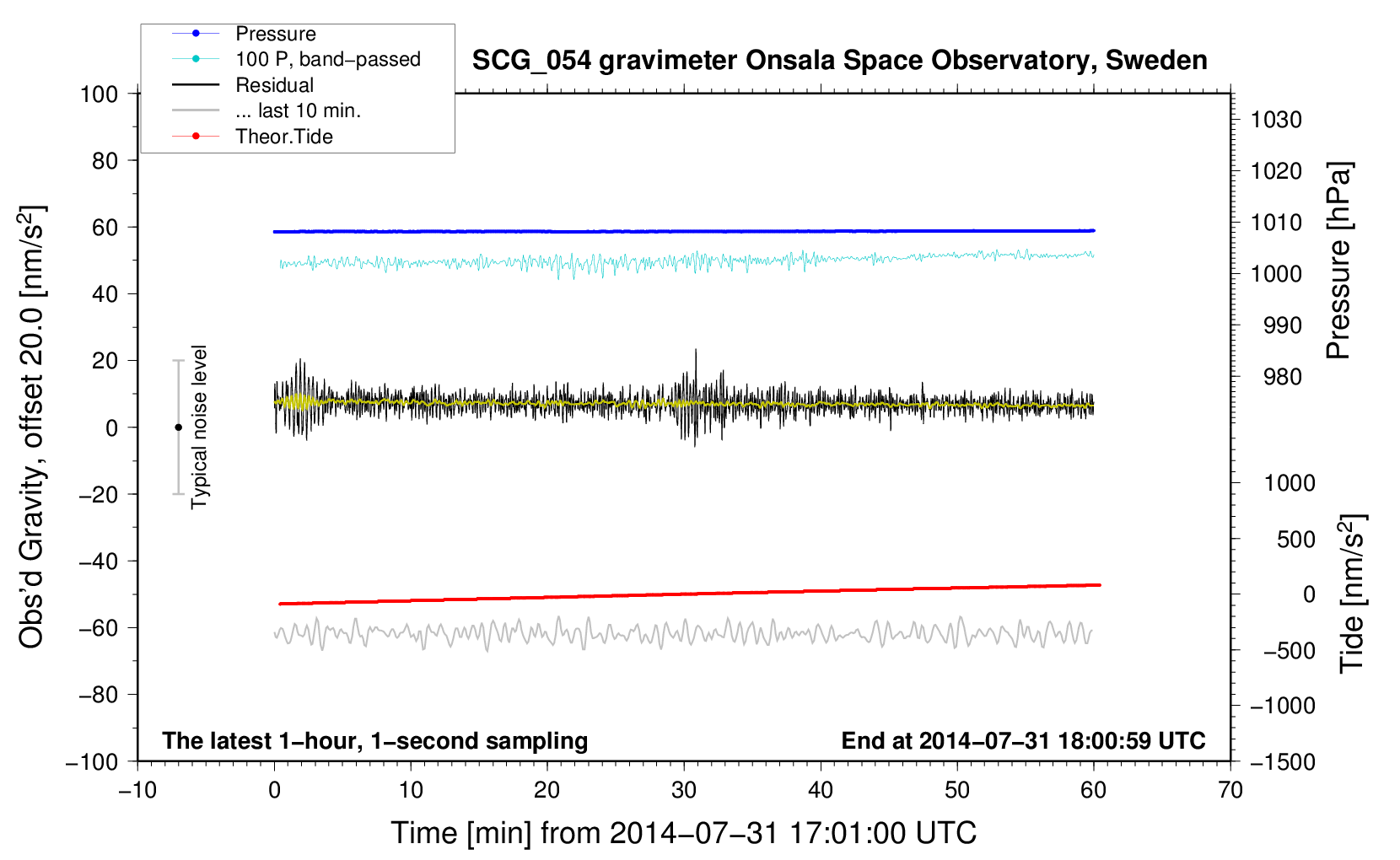 Pressure
100 P, band−passed
Residual
... last 10 min.
Theor.Tide

SCG_054 gravimeter Onsala Space Observatory, Sweden

Obs'd Gravity, offset 20.0 [nm/s$^2$]
100
80
60
40
20
0
−20
−40
−60
−80
−100

Typical noise level

1030
1020
1010
1000
990
980
Pressure [hPa]

1000
500
0
−500
−1000
−1500
Tide [nm/s$^2$]

The latest 1−hour, 1−second sampling
End at 2014−07−31 18:00:59 UTC

−10
0
10
20
30
40
50
60
70
Time [min] from 2014−07−31 17:01:00 UTC